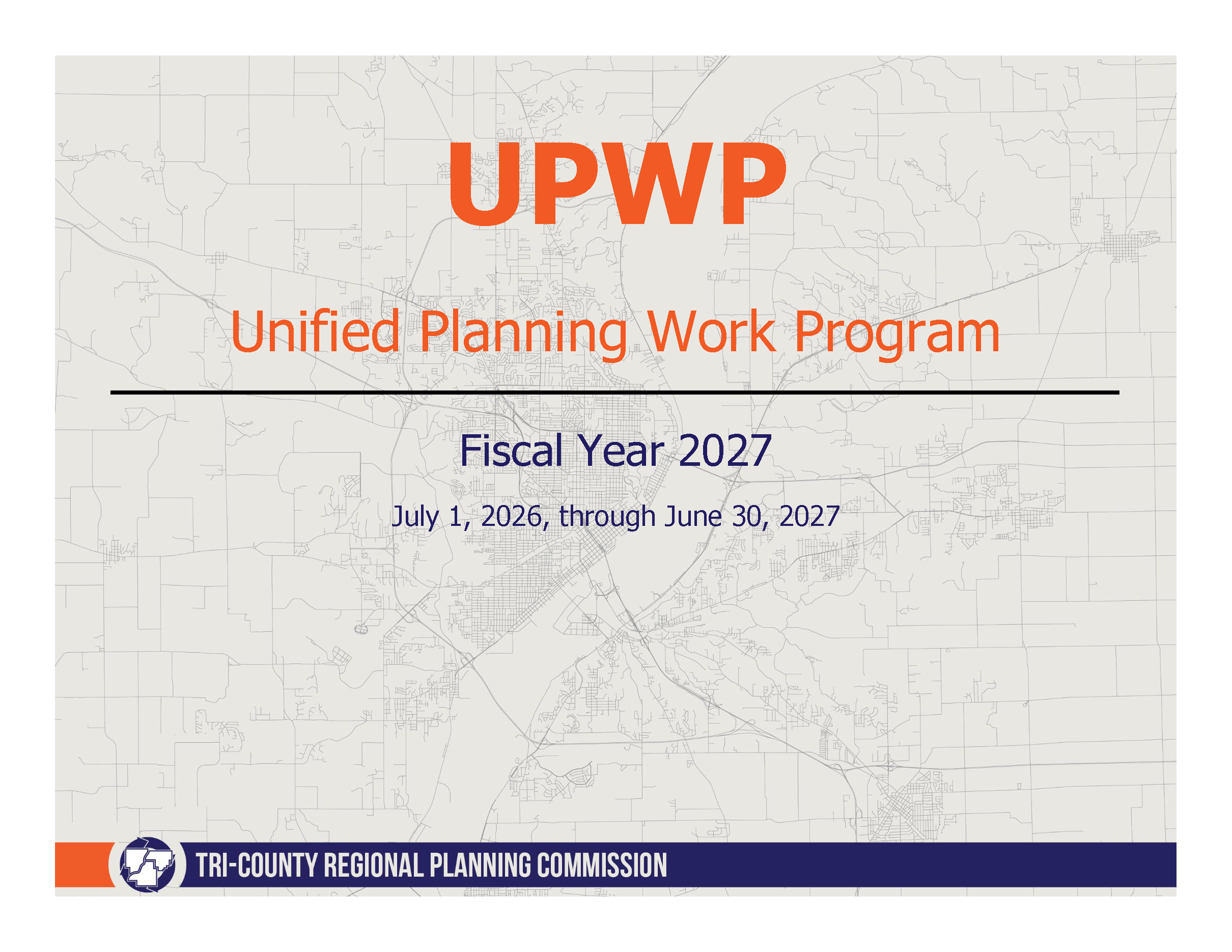 UPWP

Unified Planning Work Program

Fiscal Year 2027

July 1, 2026, through June 30, 2027

TRI-COUNTY REGIONAL PLANNING COMMISSION